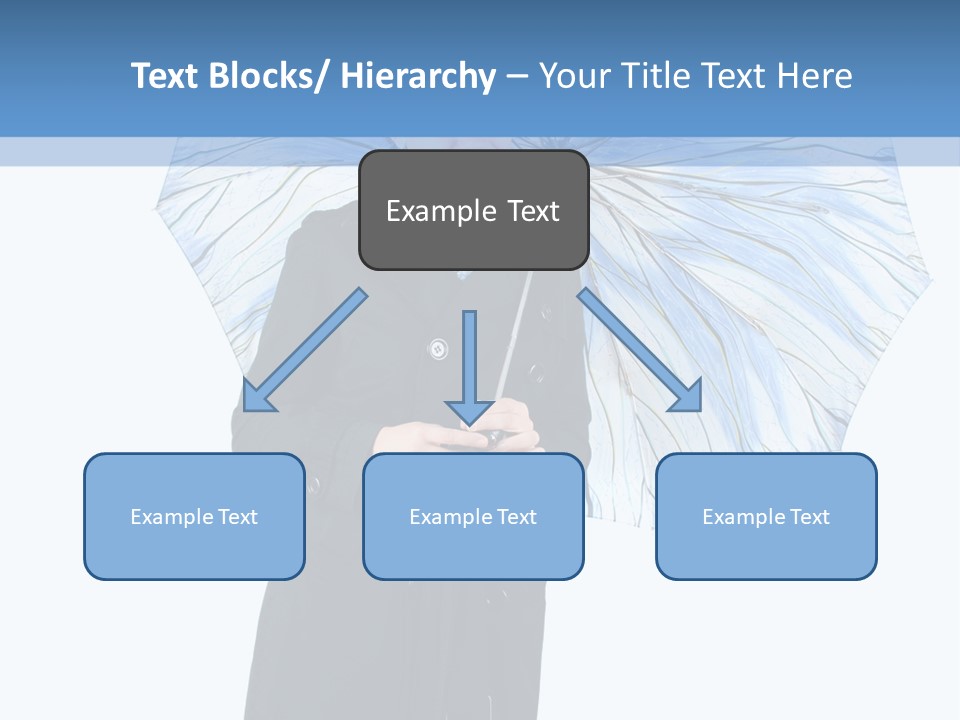 Text Blocks/ Hierarchy – Your Title Text Here

Example Text

Example Text

Example Text

Example Text